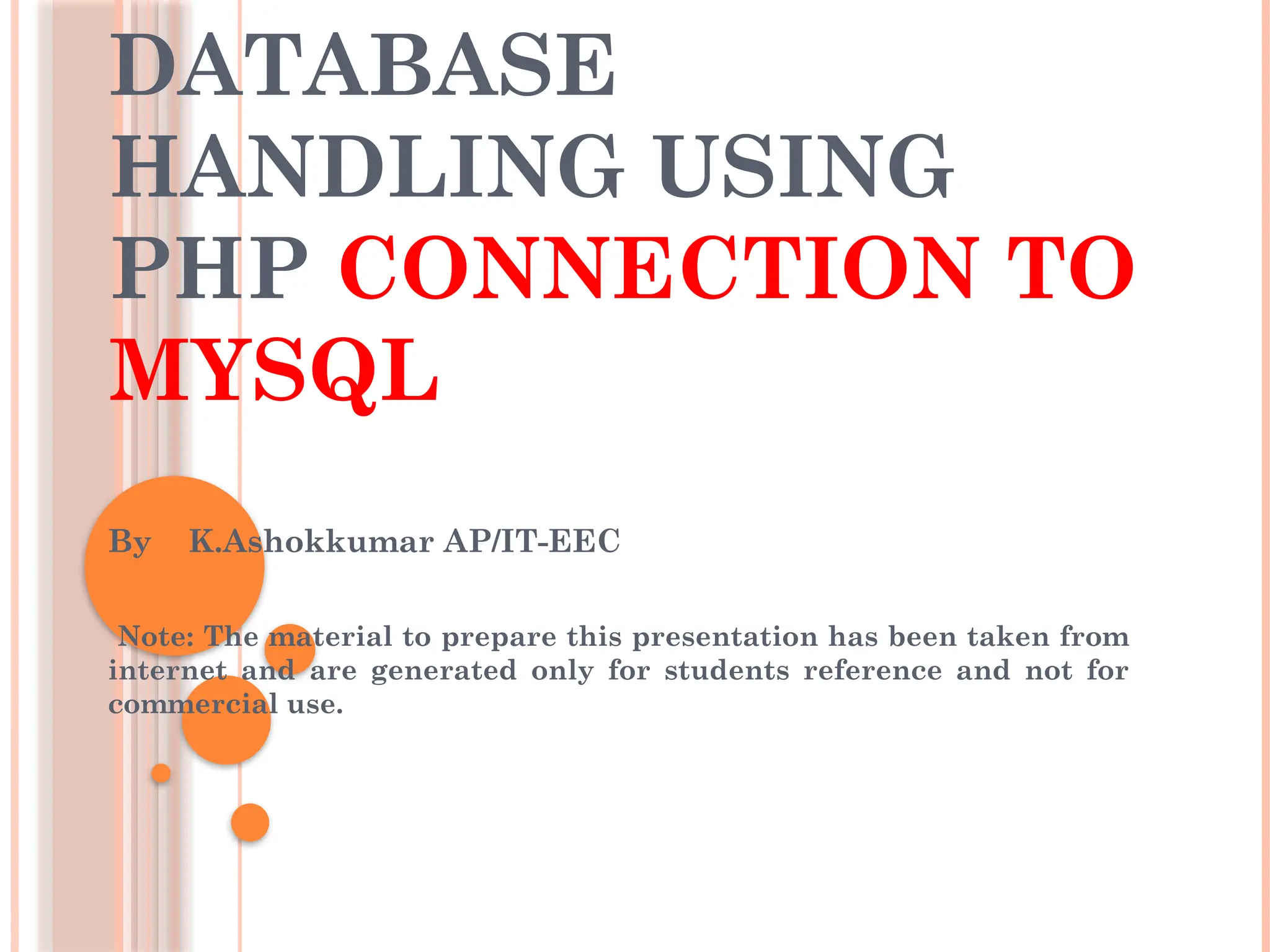 DATABASE HANDLING USING PHP CONNECTION TO MYSQL

By K.Ashokkumar AP/IT-EEC

Note: The material to prepare this presentation has been taken from internet and are generated only for students reference and not for commercial use.